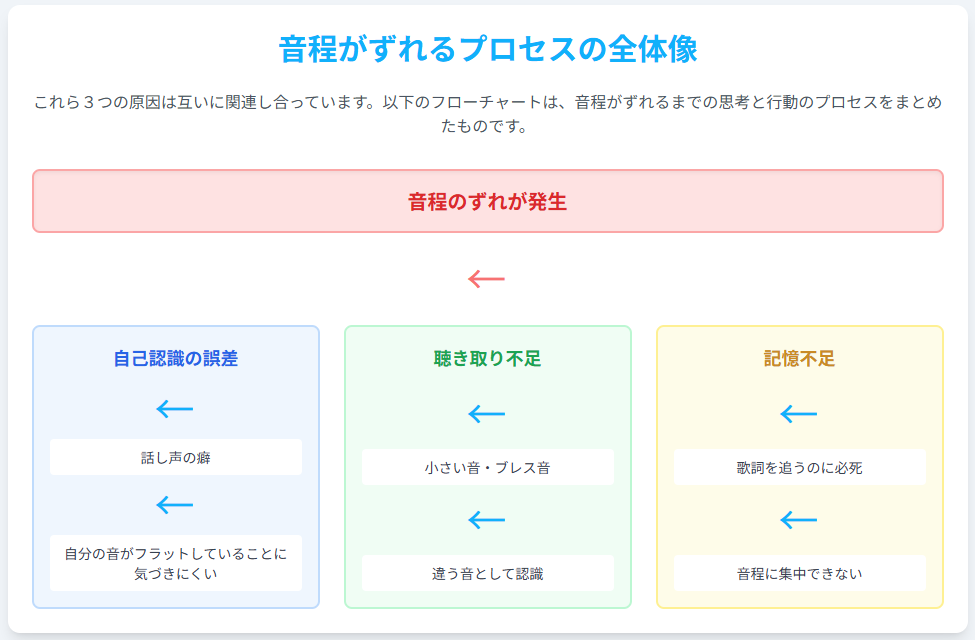 音程がずれるプロセスの全体像

これら３つの原因は互いに関連し合っています。以下のフローチャートは、音程がずれるまでの思考と行動のプロセスをまとめたものです。

音程のずれが発生

←

自己認識の誤差

←

話し声の癖

←

自分の音がフラットしていることに気づきにくい

聴き取り不足

←

小さい音・ブレス音

←

違う音として認識

記憶不足

←

歌詞を追うのに必死

←

音程に集中できない